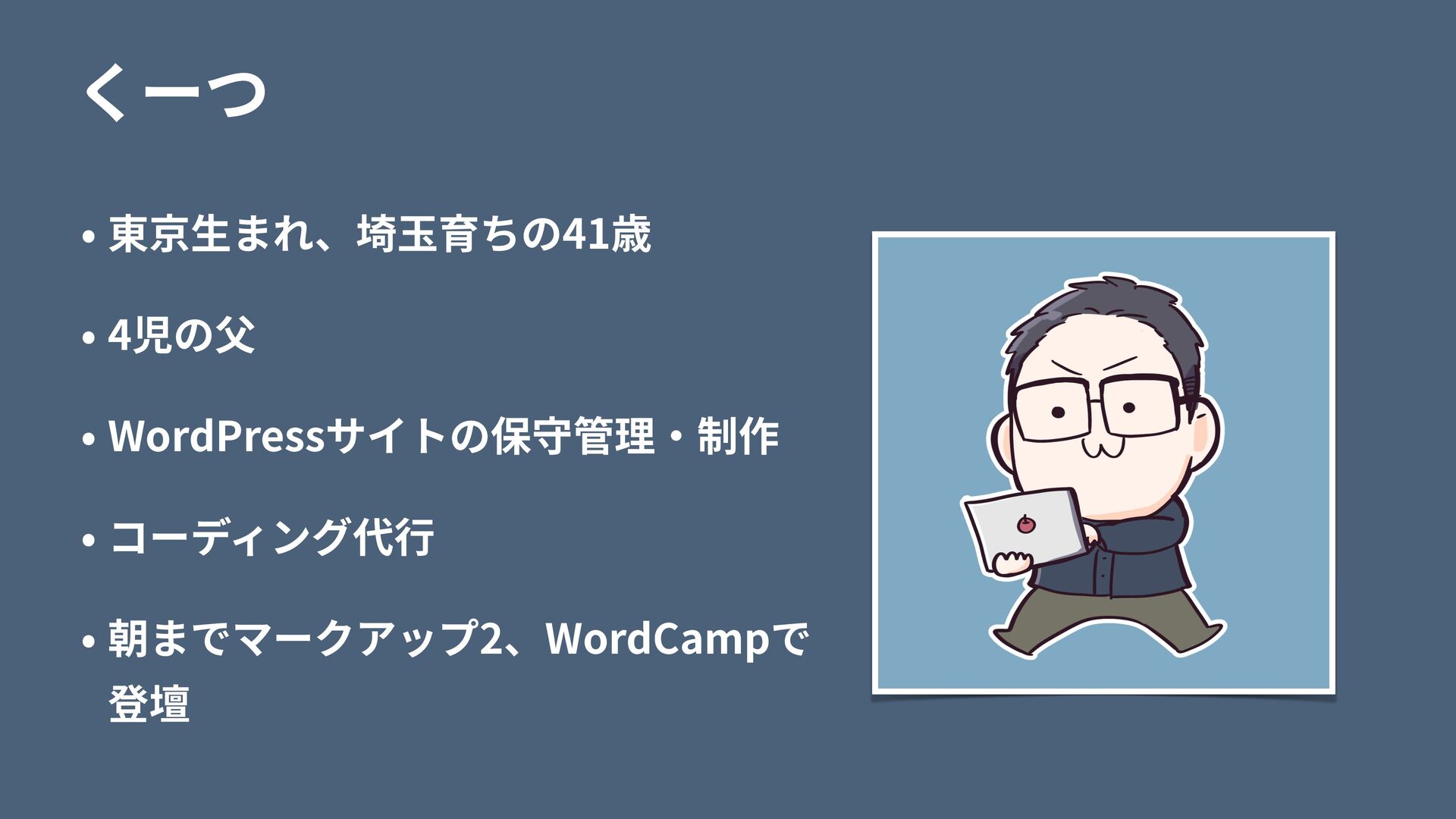 くーつ

• 東京生まれ、埼玉育ちの41歳

• 4児の父

• WordPressサイトの保守管理・制作

• コーディング代行

• 朝までマークアップ2、WordCampで登壇